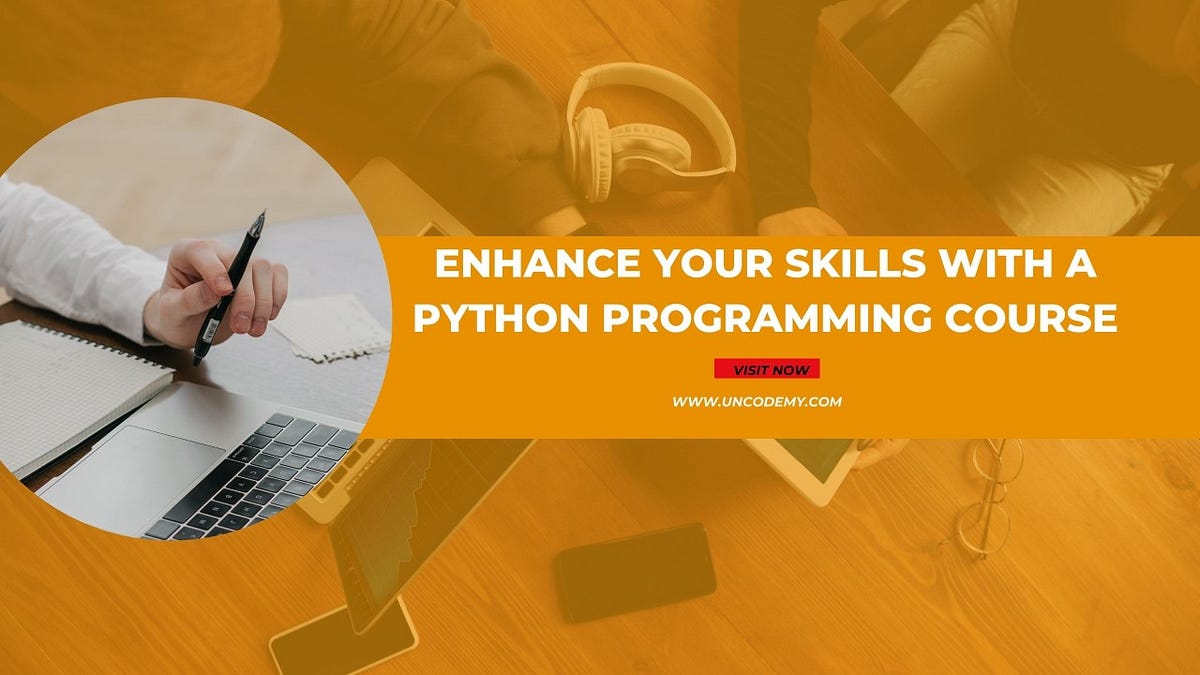 ENHANCE YOUR SKILLS WITH A PYTHON PROGRAMMING COURSE

VISIT NOW

WWW.UNCODEMY.COM